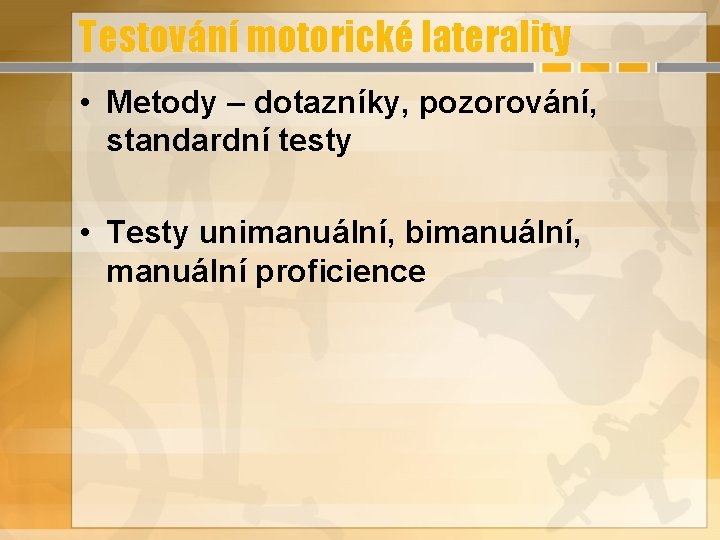 Testování motorické laterality

• Metody – dotazníky, pozorování, standardní testy

• Testy unimanuální, bimanuální, manuální proficience